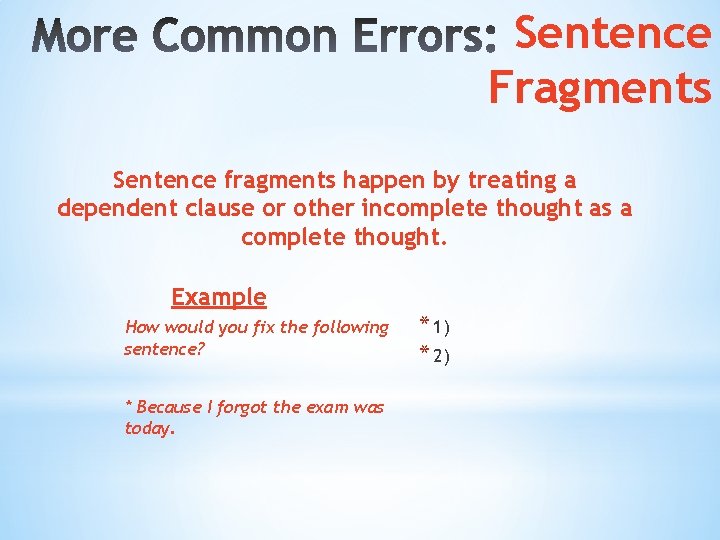 More Common Errors: Sentence Fragments

Sentence fragments happen by treating a dependent clause or other incomplete thought as a complete thought.

Example

How would you fix the following sentence?

* Because I forgot the exam was today.

* 1)
* 2)